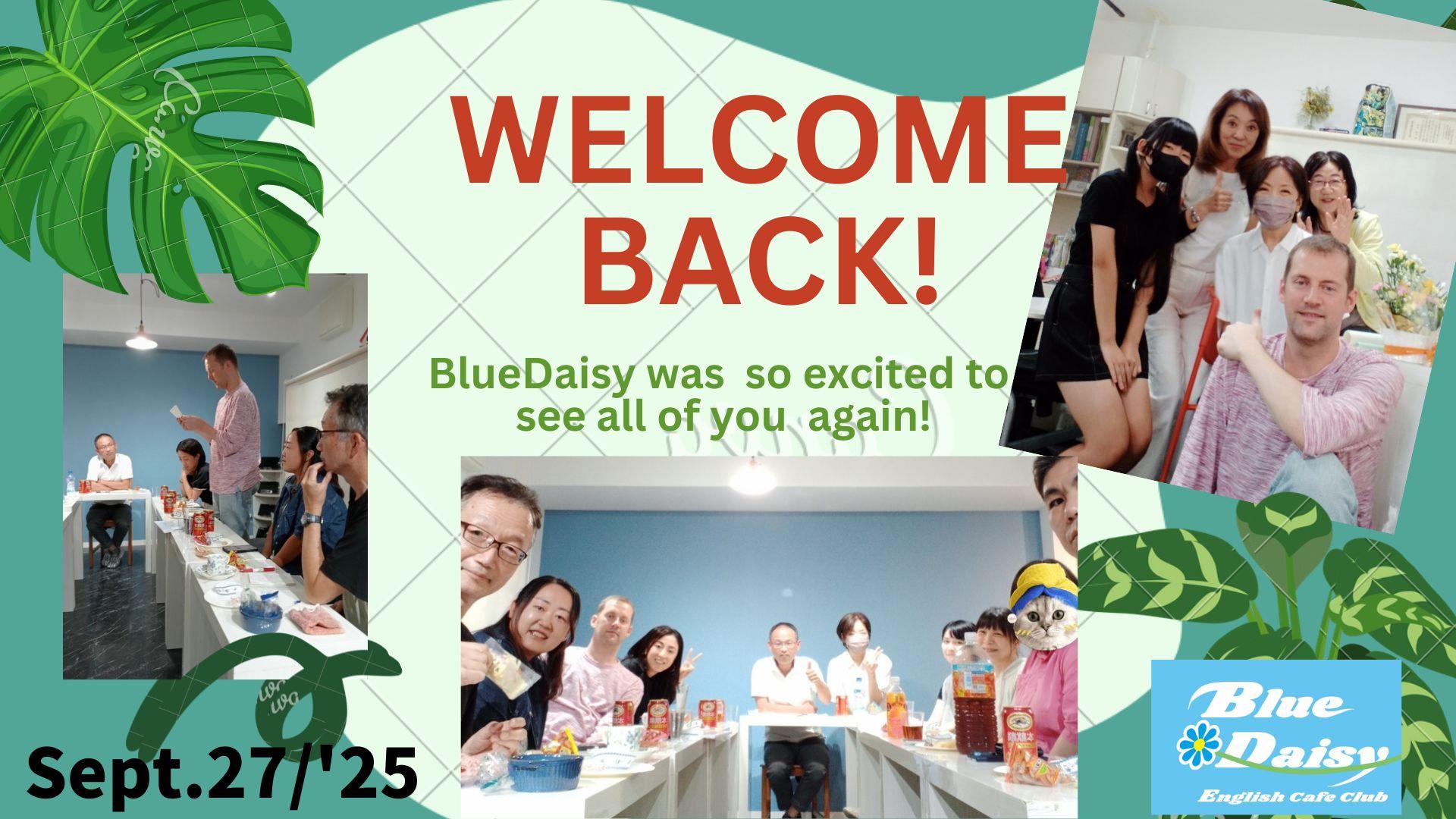 WELCOME BACK!

BlueDaisy was so excited to see all of you again!

Sept.27/'25

Blue Daisy
English Cafe Club